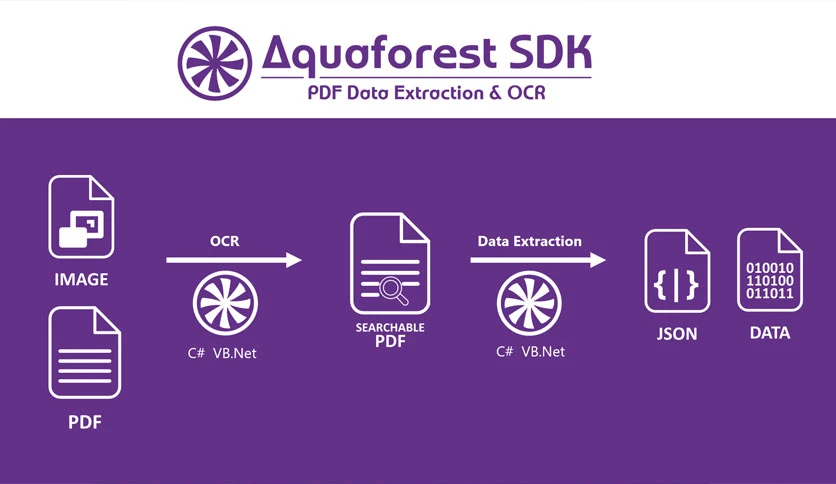 Aquaforest SDK
PDF Data Extraction & OCR

IMAGE

PDF

OCR

C# VB.Net

SEARCHABLE
PDF

Data Extraction

C# VB.Net

{|}

JSON

010010
110100
011011

DATA